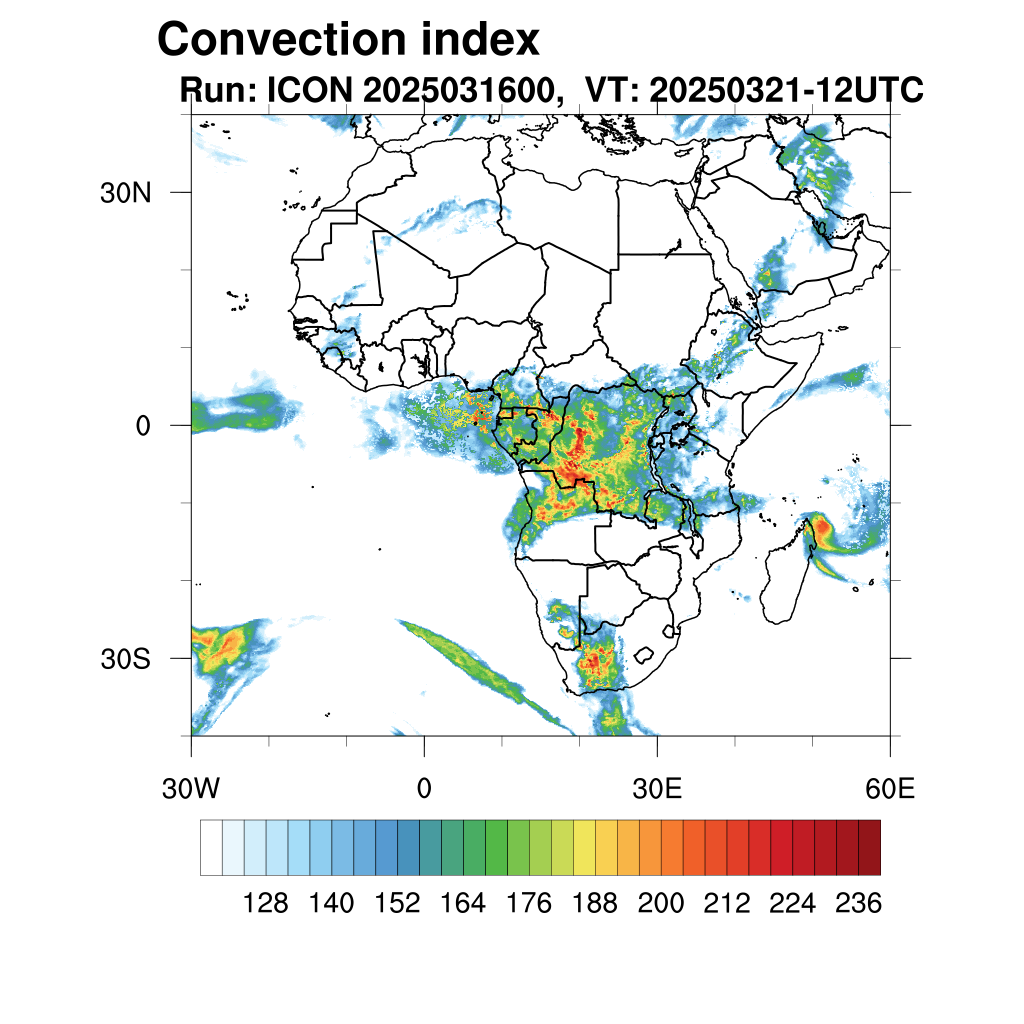 Convection index

Run: ICON 2025031600, VT: 20250321-12UTC

30N

0

30S

30W

0

30E

60E

128 140 152 164 176 188 200 212 224 236